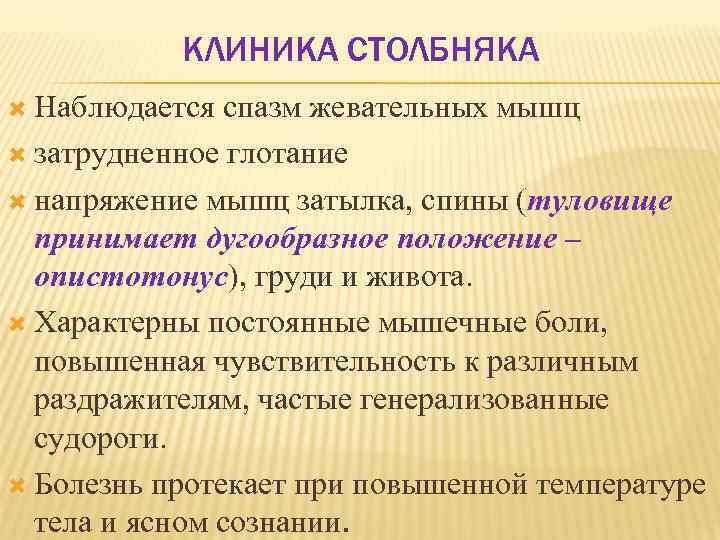 КЛИНИКА СТОЛБНЯКА

Наблюдается спазм жевательных мышц

затрудненное глотание

напряжение мышц затылка, спины (туловище принимает дугообразное положение – опистотонус), груди и живота.

Характерны постоянные мышечные боли, повышенная чувствительность к различным раздражителям, частые генерализованные судороги.

Болезнь протекает при повышенной температуре тела и ясном сознании.